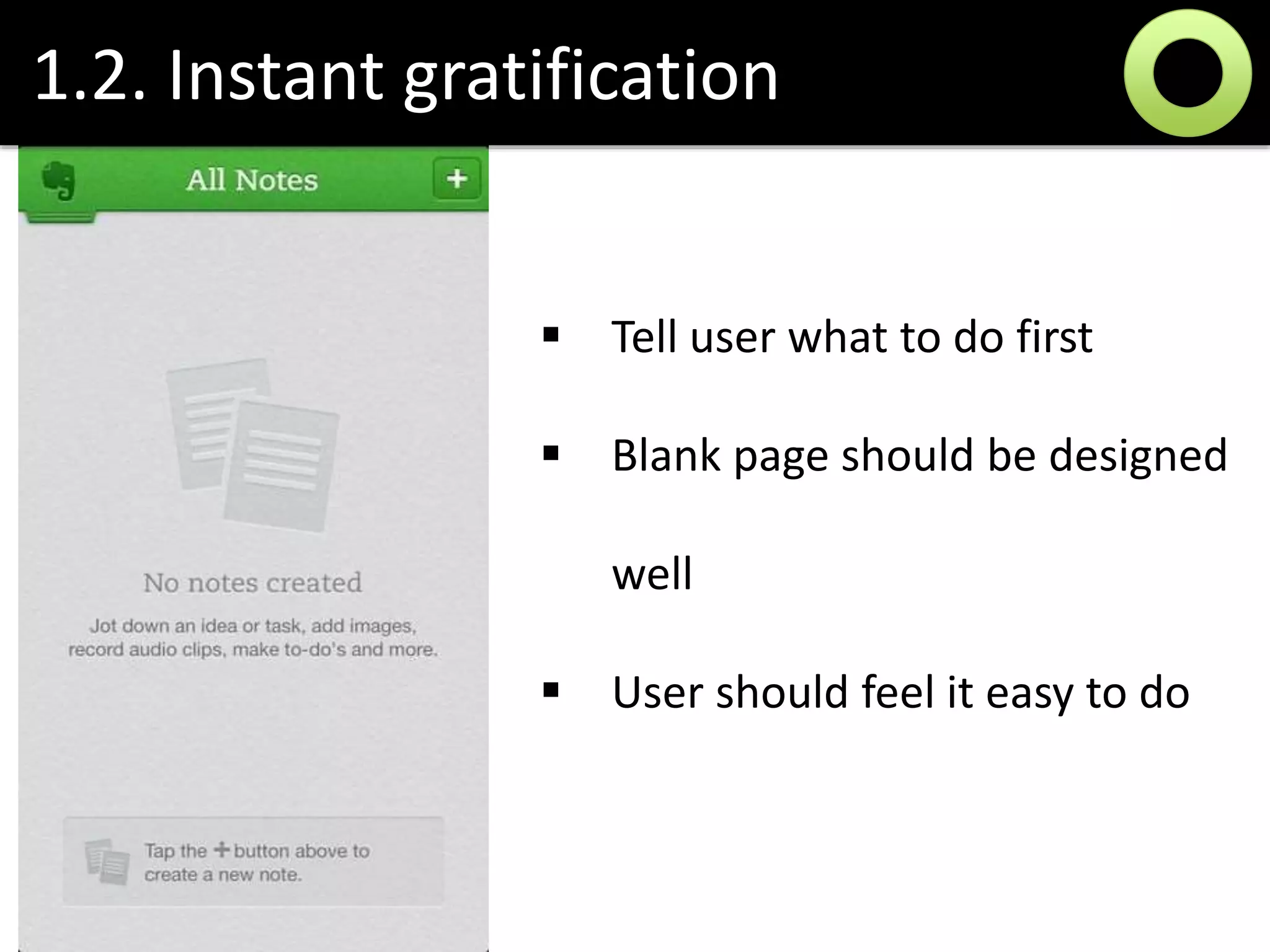 1.2. Instant gratification

All Notes +

No notes created

Jot down an idea or task, add images, record audio clips, make to-do's and more.

Tap the + button above to create a new note.

▪ Tell user what to do first

▪ Blank page should be designed well

▪ User should feel it easy to do